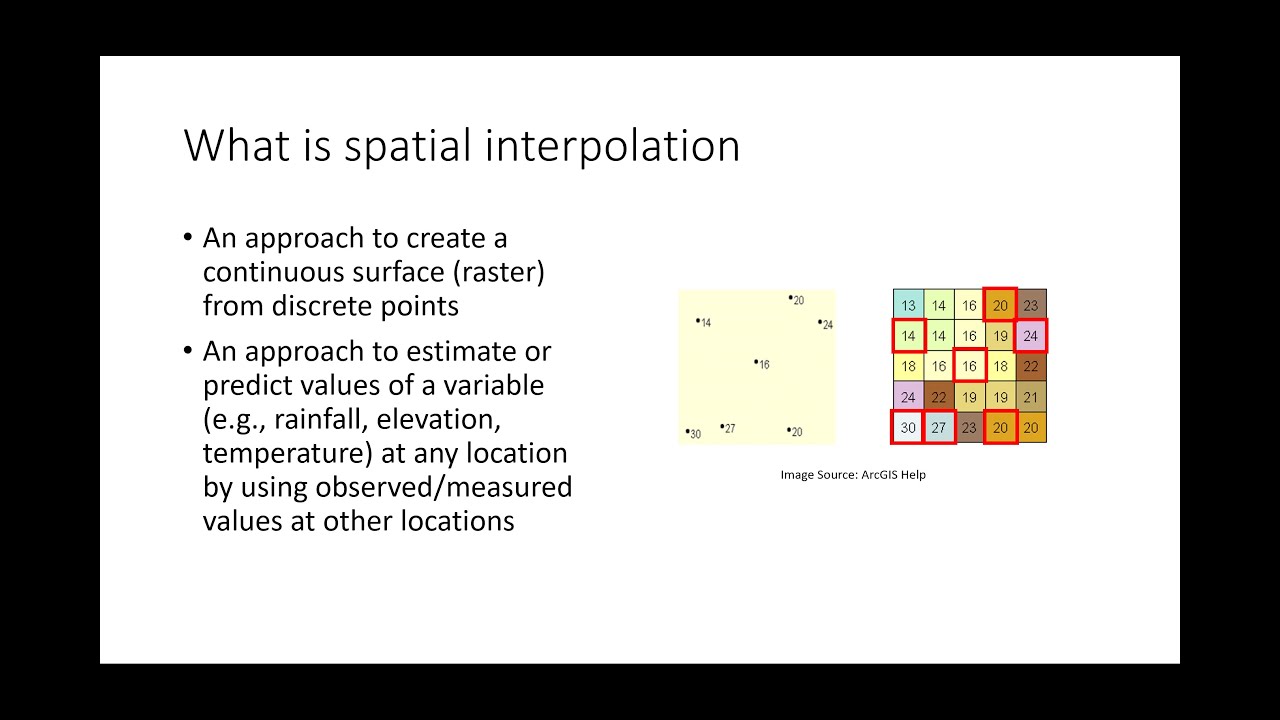 What is spatial interpolation

• An approach to create a continuous surface (raster) from discrete points

• An approach to estimate or predict values of a variable (e.g., rainfall, elevation, temperature) at any location by using observed/measured values at other locations

20
14
24
16
30
27
20

| 13 | 14 | 16 | 20 | 23 |
|---|---|---|---|---|
| 14 | 14 | 16 | 19 | 24 |
| 18 | 16 | 16 | 18 | 22 |
| 24 | 22 | 19 | 19 | 21 |
| 30 | 27 | 23 | 20 | 20 |

Image Source: ArcGIS Help